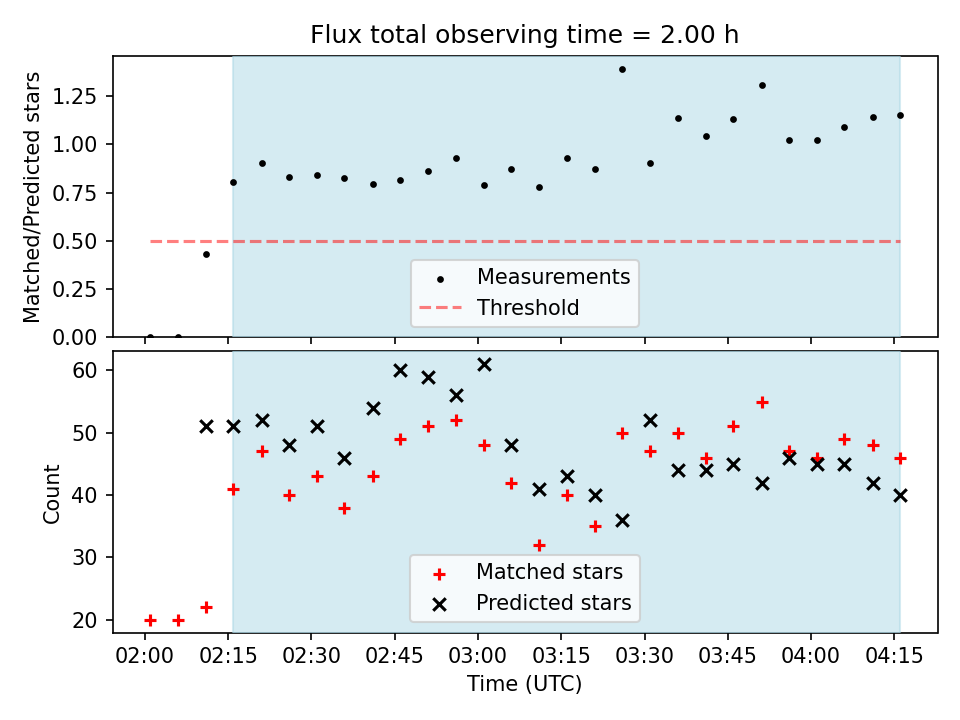 Flux total observing time = 2.00 h

Matched/Predicted stars

1.25
1.00
0.75
0.50
0.25
0.00

Measurements
Threshold

Count

60
50
40
30
20

Matched stars
Predicted stars

02:00 02:15 02:30 02:45 03:00 03:15 03:30 03:45 04:00 04:15

Time (UTC)